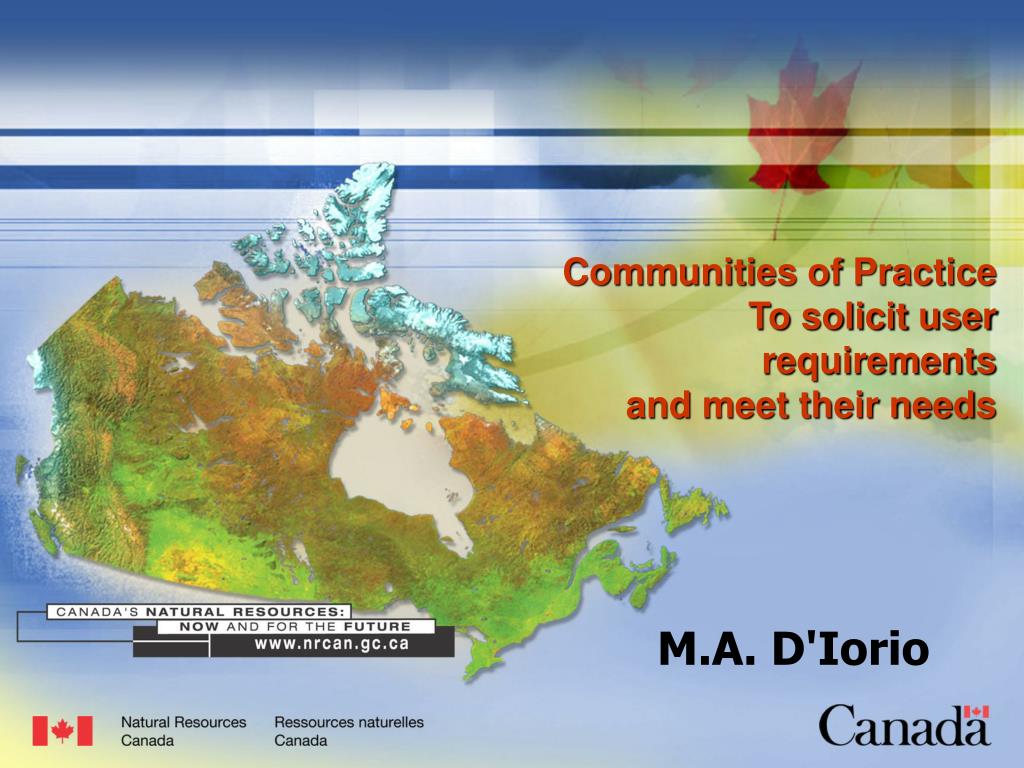 Communities of Practice
To solicit user requirements and meet their needs

CANADA'S NATURAL RESOURCES:
NOW AND FOR THE FUTURE
www.nrcan.gc.ca

M.A. D'Iorio

Natural Resources Canada

Ressources naturelles Canada

Canada